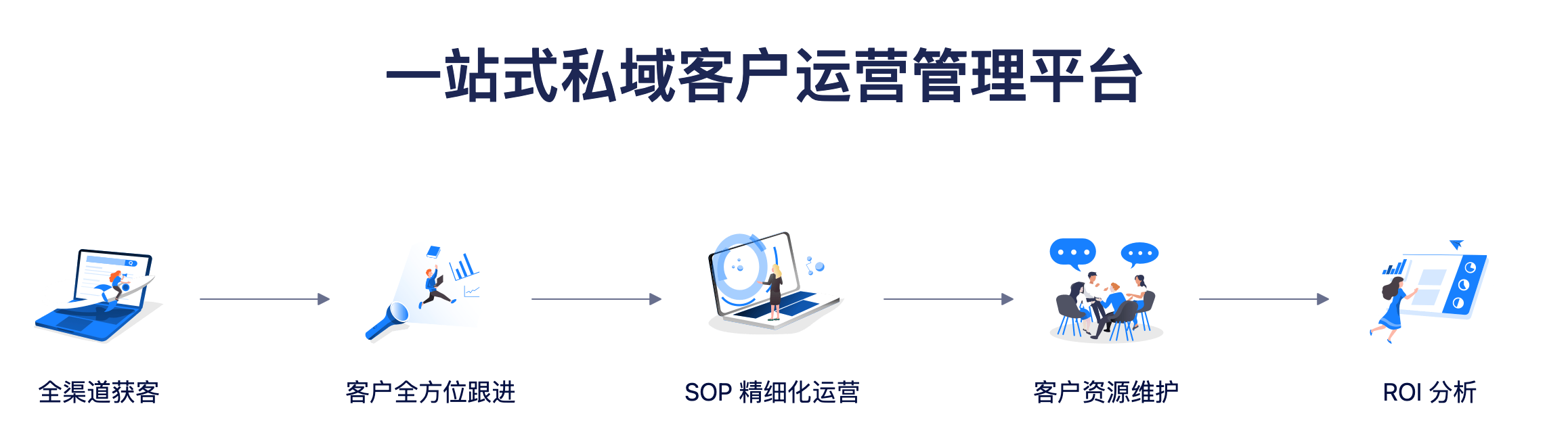 一站式私域客户运营管理平台

全渠道获客

客户全方位跟进

SOP 精细化运营

客户资源维护

ROI 分析